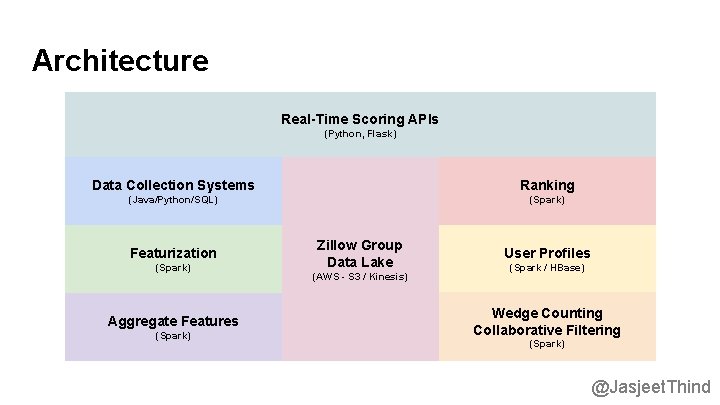 Architecture

Real-Time Scoring APIs
(Python, Flask)

Data Collection Systems
(Java/Python/SQL)

Featurization
(Spark)

Aggregate Features
(Spark)

Zillow Group Data Lake
(AWS - S3 / Kinesis)

Ranking
(Spark)

User Profiles
(Spark / HBase)

Wedge Counting Collaborative Filtering
(Spark)

@JasjeetThind